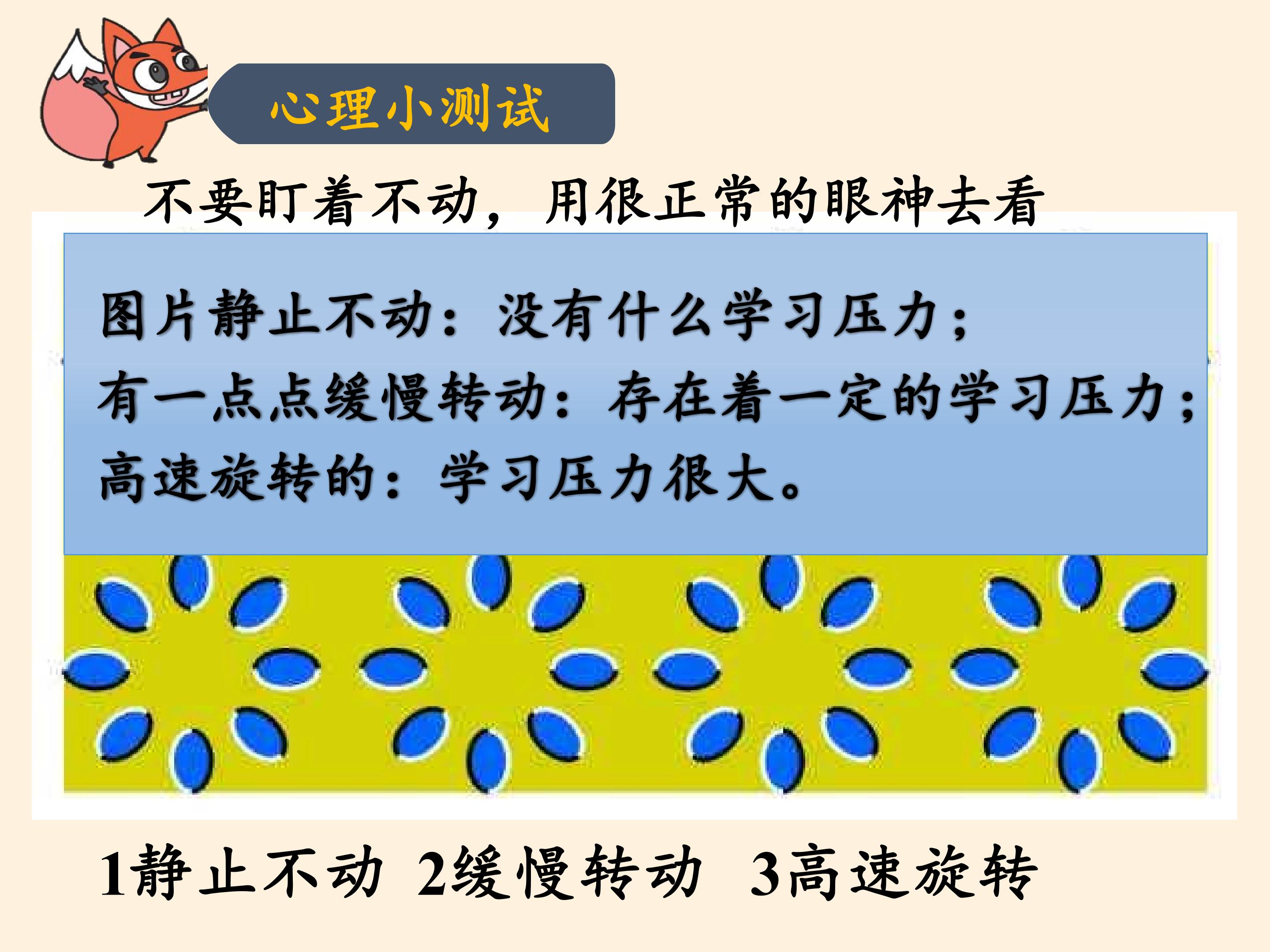 心理小测试

不要盯着不动，用很正常的眼神去看

图片静止不动：没有什么学习压力；
有一点点缓慢转动：存在着一定的学习压力；
高速旋转的：学习压力很大。

1静止不动 2缓慢转动 3高速旋转